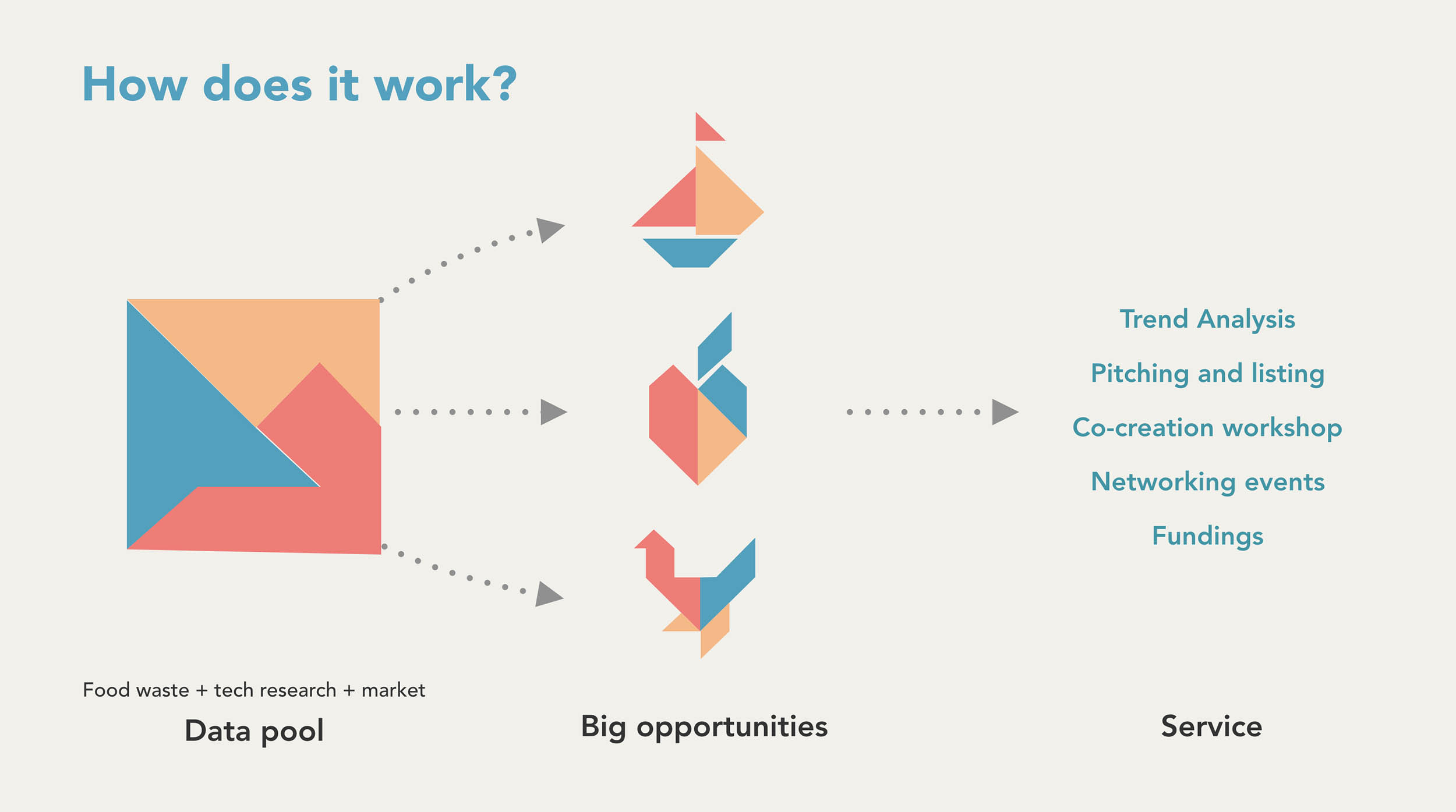 How does it work?

Trend Analysis

Pitching and listing

Co-creation workshop

Networking events

Fundings

Food waste + tech research + market

Data pool

Big opportunities

Service